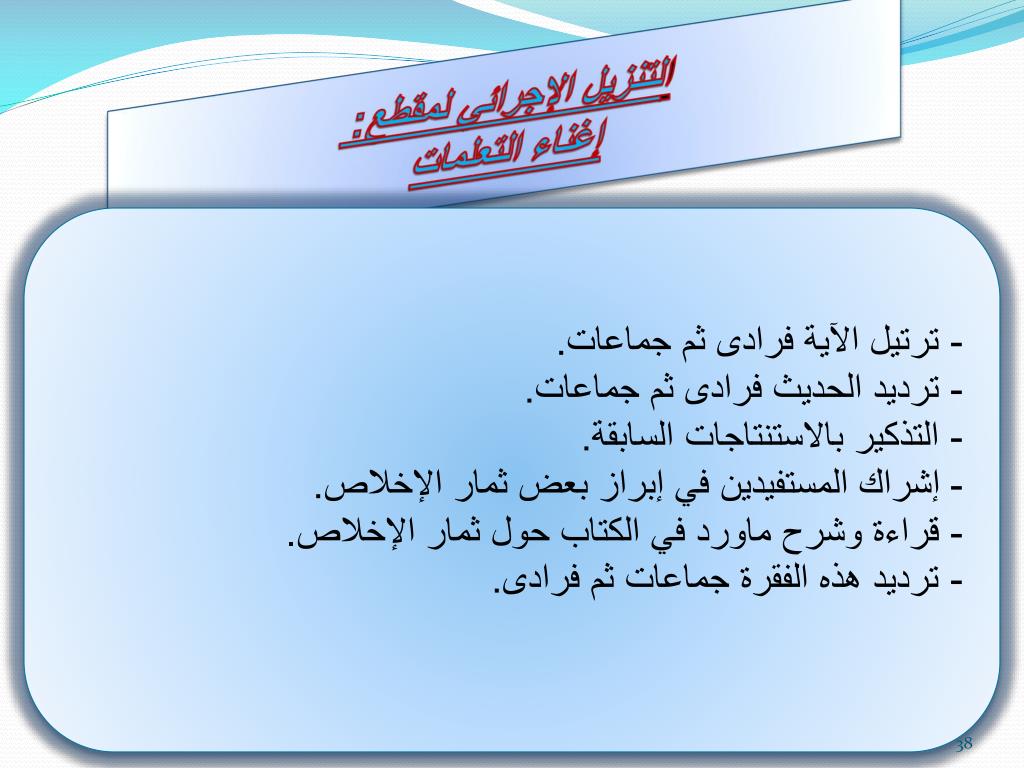 التنزيل الإجرائي لمقطع:
إغناء التعلمات

- ترتيل الآية فرادى ثم جماعات.
- ترديد الحديث فرادى ثم جماعات.
- التذكير بالاستنتاجات السابقة.
- إشراك المستفيدين في إبراز بعض ثمار الإخلاص.
- قراءة وشرح ماورد في الكتاب حول ثمار الإخلاص.
- ترديد هذه الفقرة جماعات ثم فرادى.

38